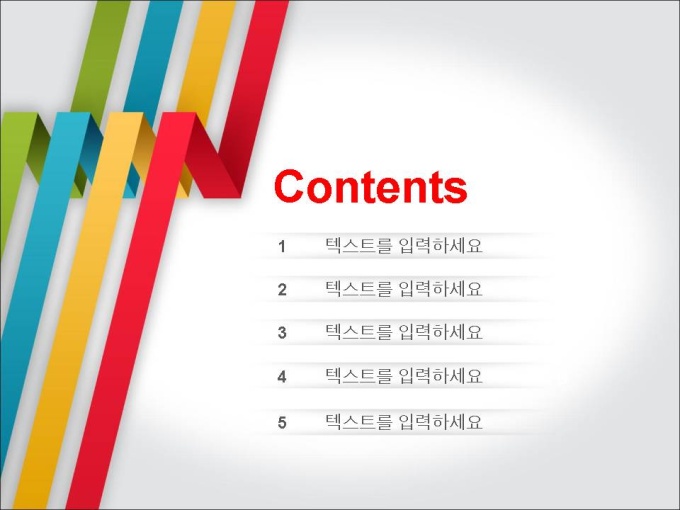 Contents

1 텍스트를 입력하세요

2 텍스트를 입력하세요

3 텍스트를 입력하세요

4 텍스트를 입력하세요

5 텍스트를 입력하세요